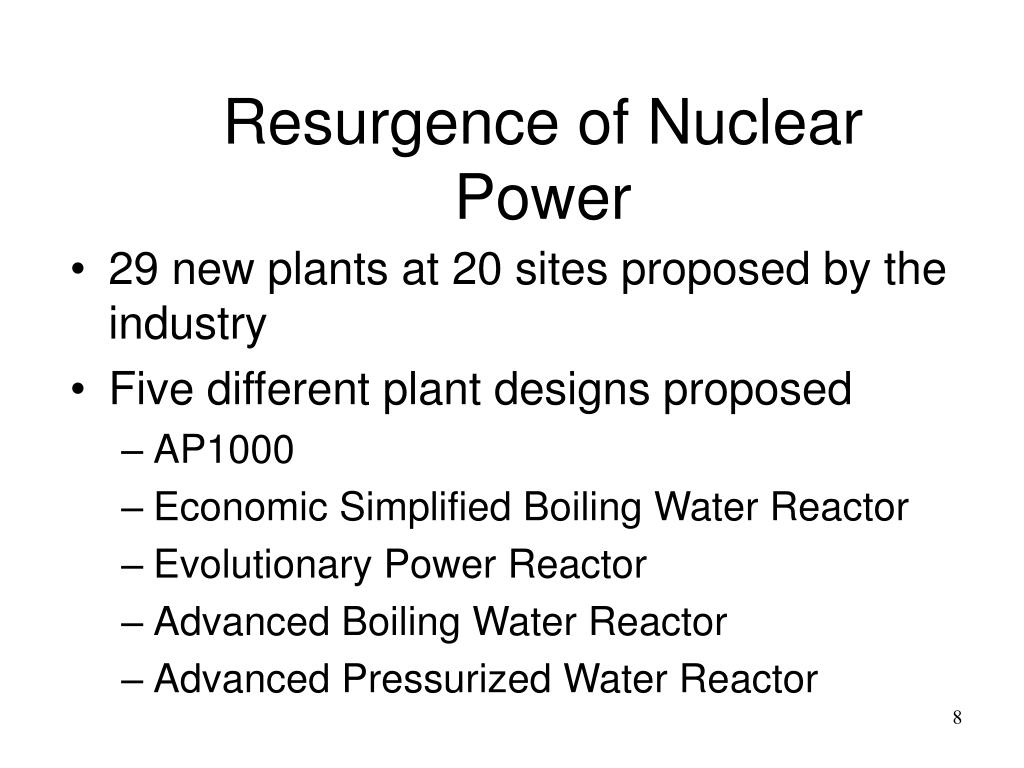 Resurgence of Nuclear Power

• 29 new plants at 20 sites proposed by the industry
• Five different plant designs proposed
– AP1000
– Economic Simplified Boiling Water Reactor
– Evolutionary Power Reactor
– Advanced Boiling Water Reactor
– Advanced Pressurized Water Reactor

8